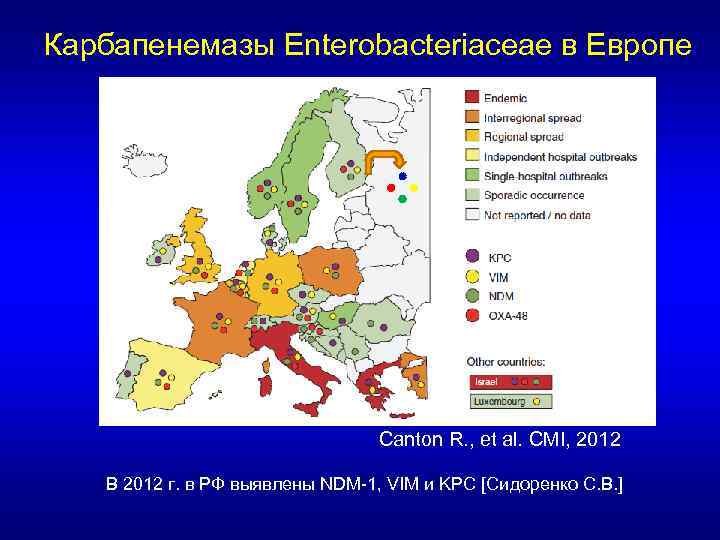 Карбапенемазы Enterobacteriaceae в Европе

Endemic
Interregional spread
Regional spread
Independent hospital outbreaks
Single-hospital outbreaks
Sporadic occurrence
Not reported / no data

KPC
VIM
NDM
OXA-48

Other countries:
Israel
Luxembourg

Canton R., et al. CMI, 2012

В 2012 г. в РФ выявлены NDM-1, VIM и KPC [Сидоренко С.В.]